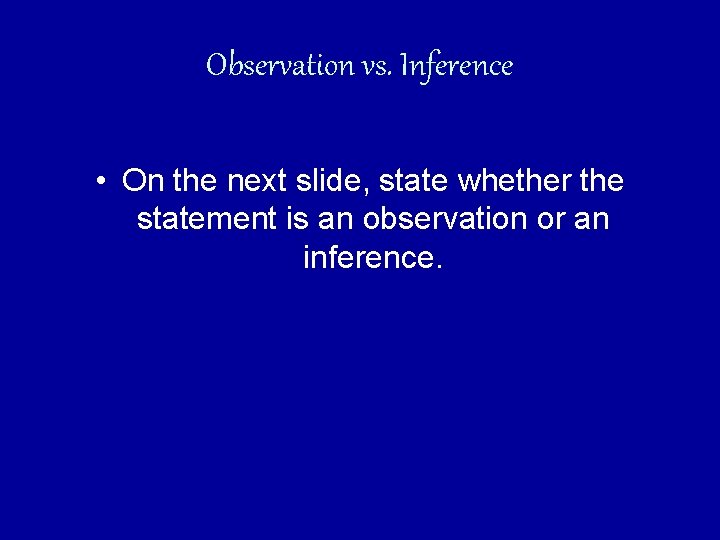 Observation vs. Inference

• On the next slide, state whether the statement is an observation or an inference.